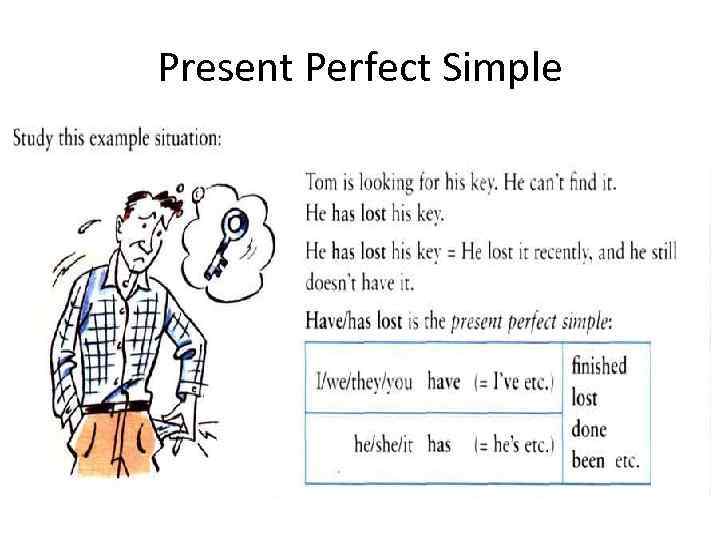 Present Perfect Simple

Study this example situation:

Tom is looking for his key. He can't find it.
He has lost his key.

He has lost his key = He lost it recently, and he still doesn't have it.

Have/has lost is the present perfect simple:

| I/we/they/you have (= I've etc.) | finished lost done been etc. |
|---|---|
| he/she/it has (= he's etc.) | |